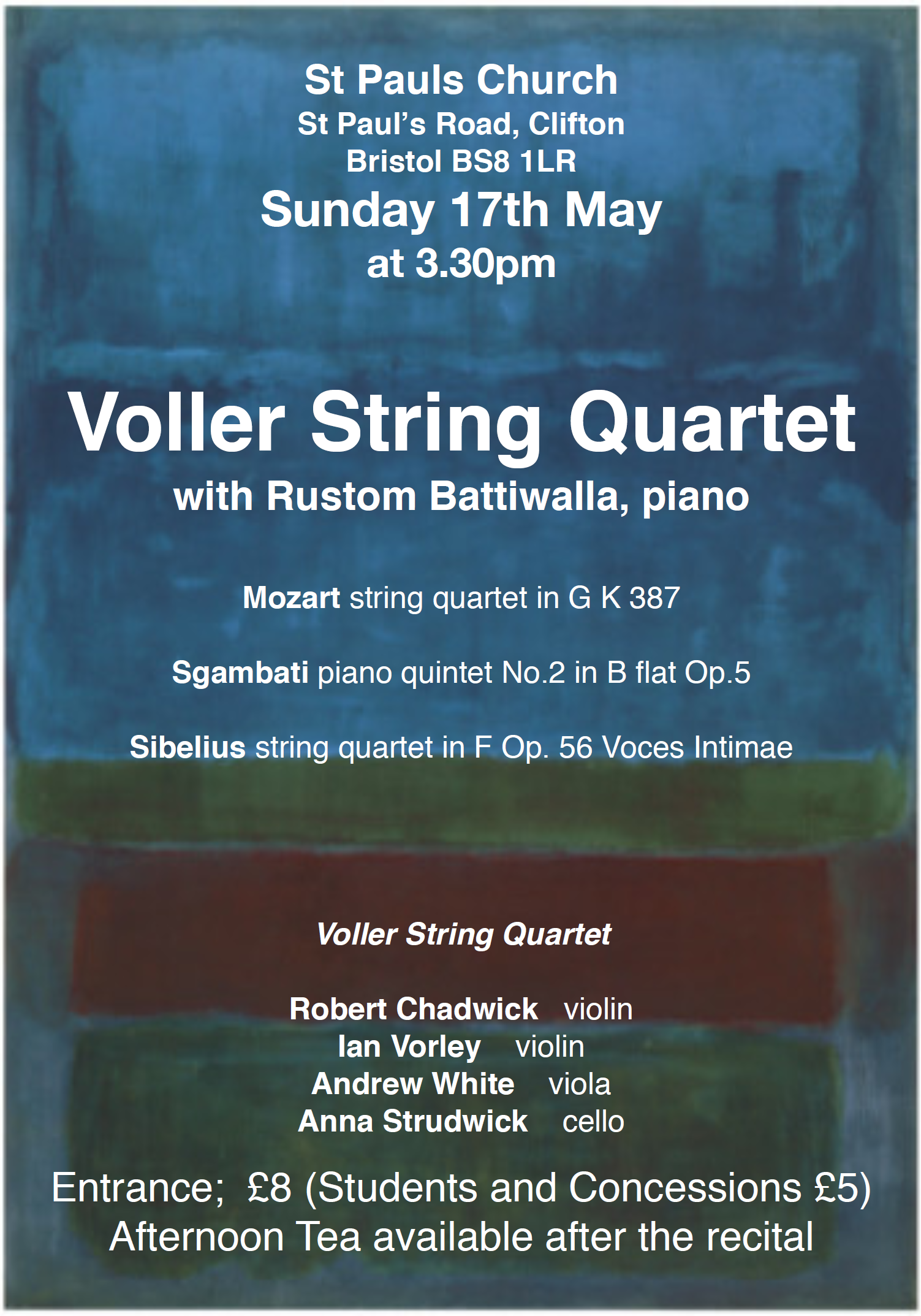 St Pauls Church
St Paul's Road, Clifton
Bristol BS8 1LR
Sunday 17th May
at 3.30pm

Voller String Quartet
with Rustom Battiwalla, piano

Mozart string quartet in G K 387

Sgambati piano quintet No.2 in B flat Op.5

Sibelius string quartet in F Op. 56 Voces Intimae

Voller String Quartet

Robert Chadwick violin
Ian Vorley violin
Andrew White viola
Anna Strudwick cello

Entrance; £8 (Students and Concessions £5)
Afternoon Tea available after the recital